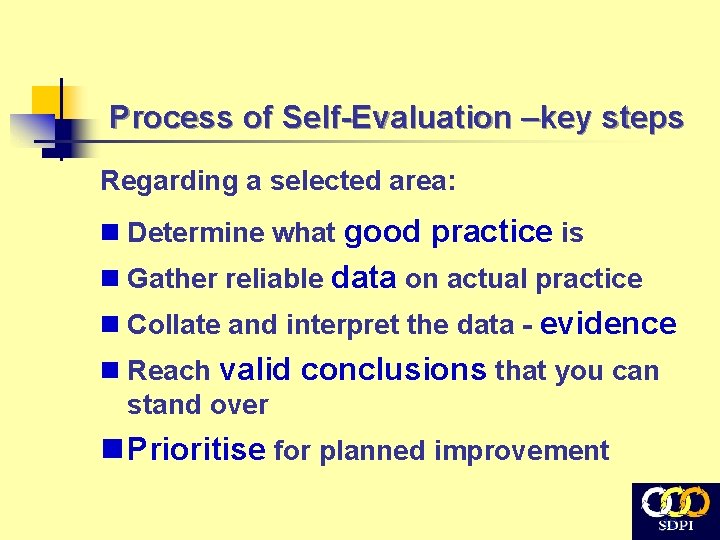 Process of Self-Evaluation –key steps

Regarding a selected area:

- Determine what good practice is
- Gather reliable data on actual practice
- Collate and interpret the data - evidence
- Reach valid conclusions that you can stand over
- Prioritise for planned improvement

SDPI